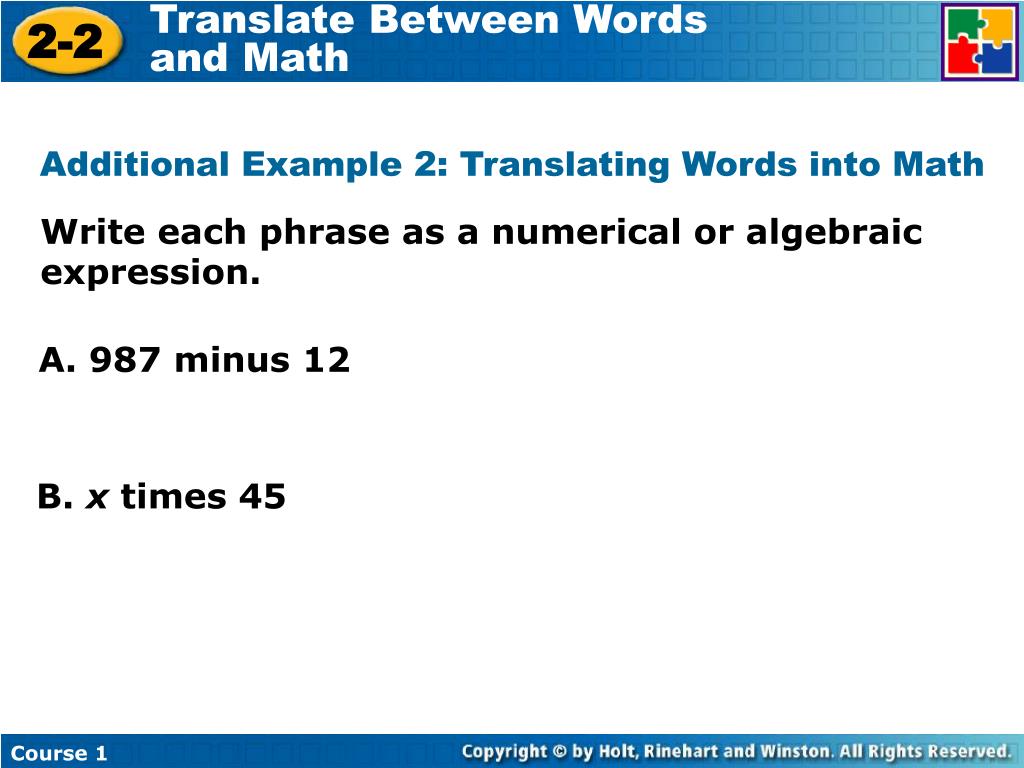 2-2 Translate Between Words and Math

Additional Example 2: Translating Words into Math

Write each phrase as a numerical or algebraic expression.

A. 987 minus 12

B. $x$ times 45

Course 1

Copyright © by Holt, Rinehart and Winston. All Rights Reserved.